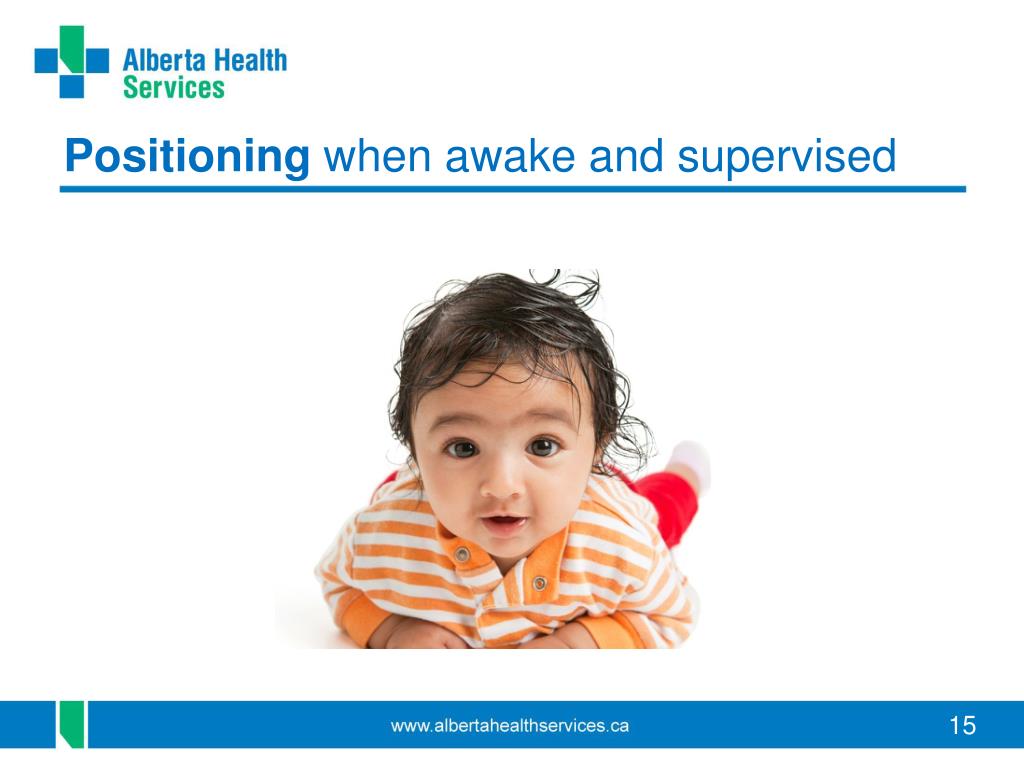 Alberta Health Services

Positioning when awake and supervised

www.albertahealthservices.ca

15